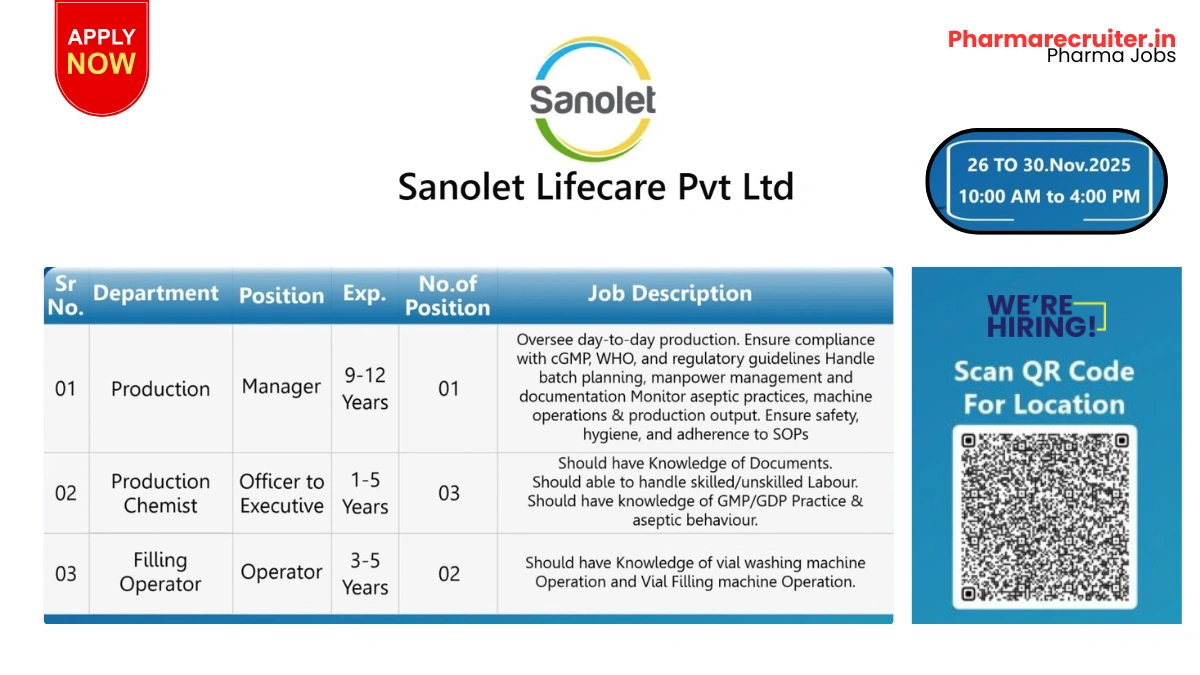 APPLY NOW

Sanolet

Sanolet Lifecare Pvt Ltd

Pharmarecruiter.in
Pharma Jobs

26 TO 30.Nov.2025
10:00 AM to 4:00 PM

| Sr No. | Department | Position | Exp. | No.of Position | Job Description |
|---|---|---|---|---|---|
| 01 | Production | Manager | 9-12 Years | 01 | Oversee day-to-day production. Ensure compliance with cGMP, WHO, and regulatory guidelines Handle batch planning, manpower management and documentation Monitor aseptic practices, machine operations & production output. Ensure safety, hygiene, and adherence to SOPs |
| 02 | Production Chemist | Officer to Executive | 1-5 Years | 03 | Should have Knowledge of Documents. Should able to handle skilled/unskilled Labour. Should have knowledge of GMP/GDP Practice & aseptic behaviour. |
| 03 | Filling Operator | Operator | 3-5 Years | 02 | Should have Knowledge of vial washing machine Operation and Vial Filling machine Operation. |

WE'RE HIRING!
Scan QR Code For Location